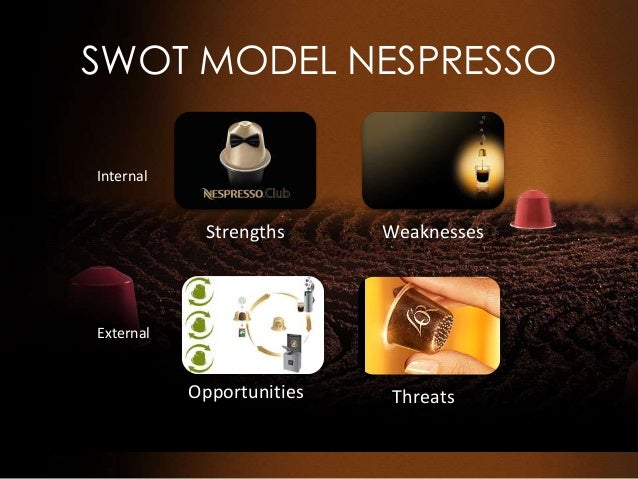 SWOT MODEL NESPRESSO

Internal

NESPRESSO.Club

Strengths

Weaknesses

External

Opportunities

Threats